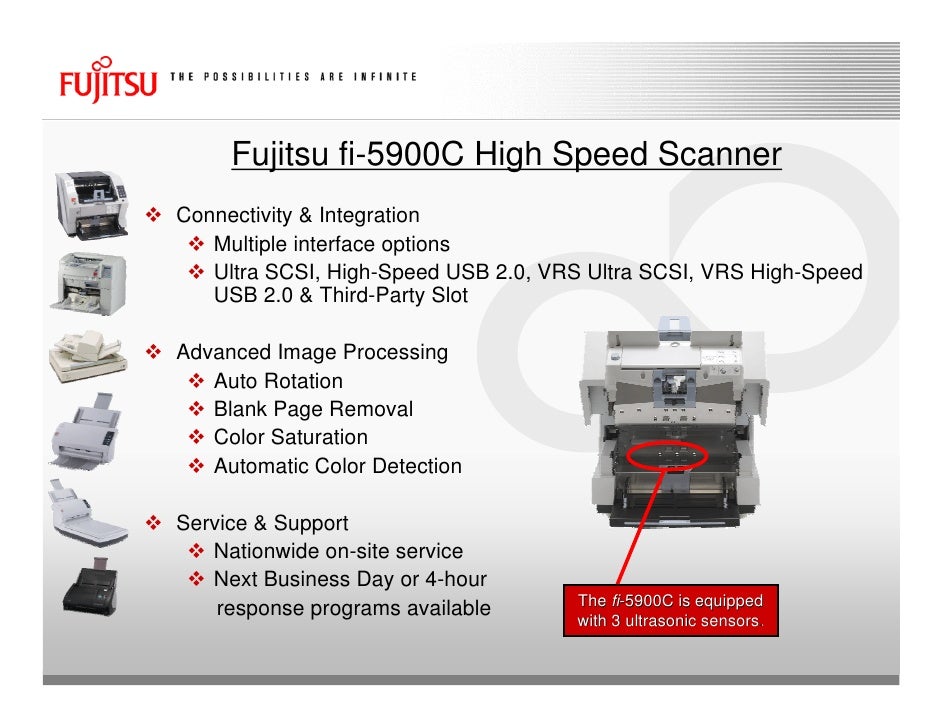 FUJITSU THE POSSIBILITIES ARE INFINITE

Fujitsu fi-5900C High Speed Scanner

❖ Connectivity & Integration
❖ Multiple interface options
❖ Ultra SCSI, High-Speed USB 2.0, VRS Ultra SCSI, VRS High-Speed USB 2.0 & Third-Party Slot

❖ Advanced Image Processing
❖ Auto Rotation
❖ Blank Page Removal
❖ Color Saturation
❖ Automatic Color Detection

❖ Service & Support
❖ Nationwide on-site service
❖ Next Business Day or 4-hour response programs available

The fi-5900C is equipped with 3 ultrasonic sensors.